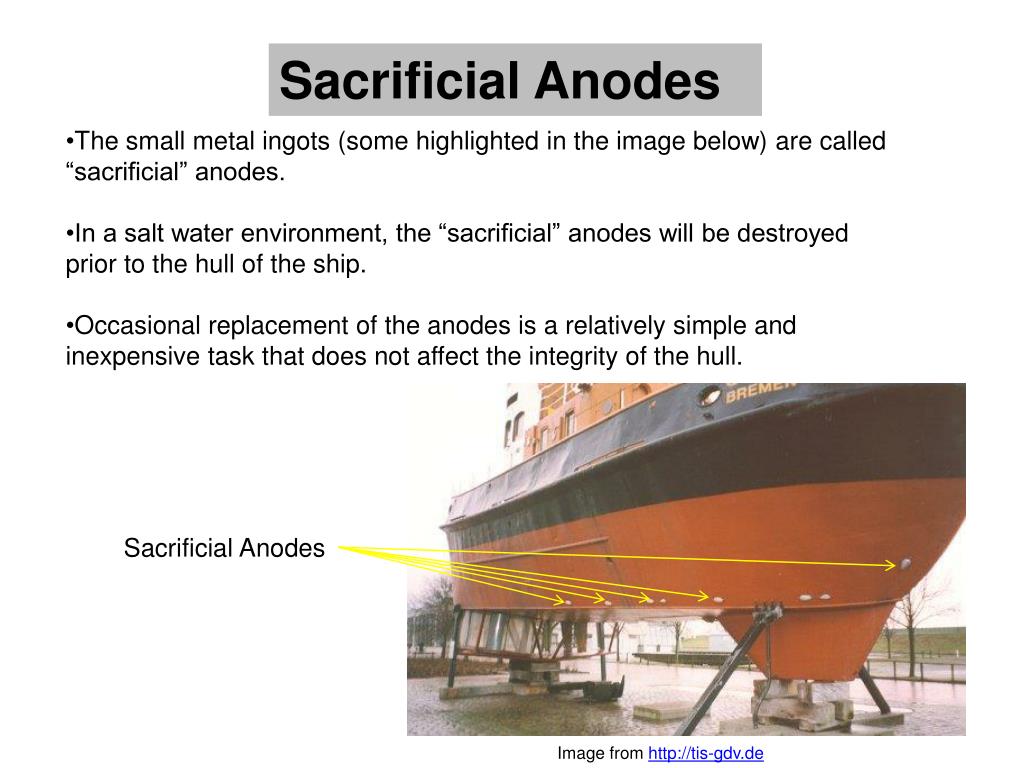 Sacrificial Anodes

•The small metal ingots (some highlighted in the image below) are called “sacrificial” anodes.

•In a salt water environment, the “sacrificial” anodes will be destroyed prior to the hull of the ship.

•Occasional replacement of the anodes is a relatively simple and inexpensive task that does not affect the integrity of the hull.

BREMER

Sacrificial Anodes

Image from http://tis-gdv.de